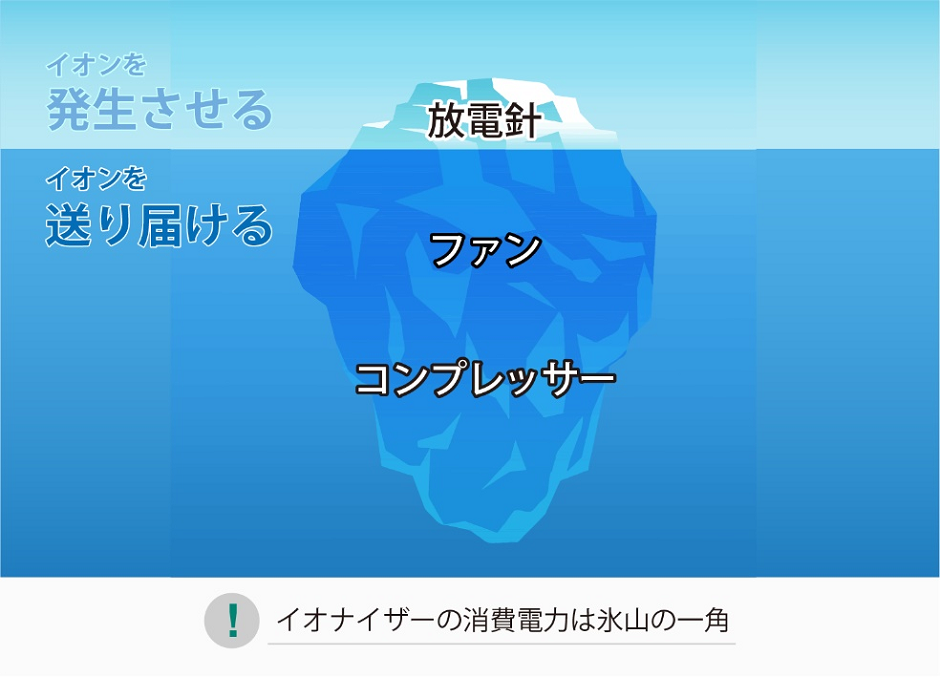 イオンを
発生させる

イオンを
送り届ける

放電針

ファン

コンプレッサー

!

イオナイザーの消費電力は氷山の一角